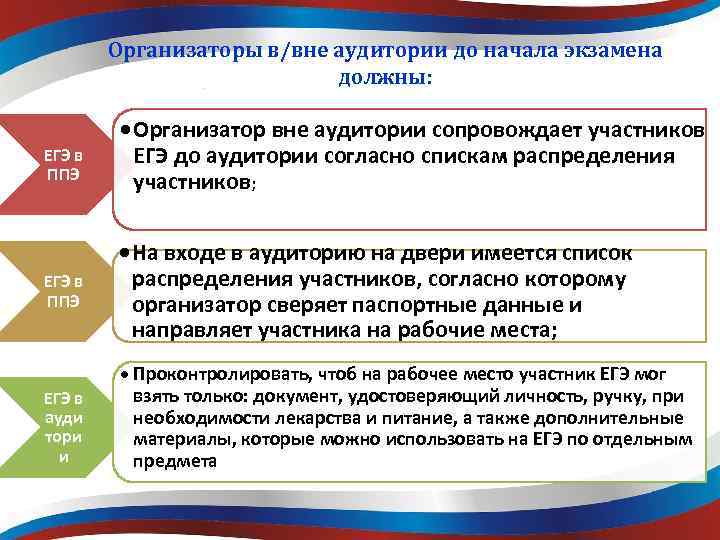 Организаторы в/вне аудитории до начала экзамена должны:

ЕГЭ в ППЭ

• Организатор вне аудитории сопровождает участников ЕГЭ до аудитории согласно спискам распределения участников;

ЕГЭ в ППЭ

• На входе в аудиторию на двери имеется список распределения участников, согласно которому организатор сверяет паспортные данные и направляет участника на рабочие места;

ЕГЭ в аудитории

• Проконтролировать, чтоб на рабочее место участник ЕГЭ мог взять только: документ, удостоверяющий личность, ручку, при необходимости лекарства и питание, а также дополнительные материалы, которые можно использовать на ЕГЭ по отдельным предмета